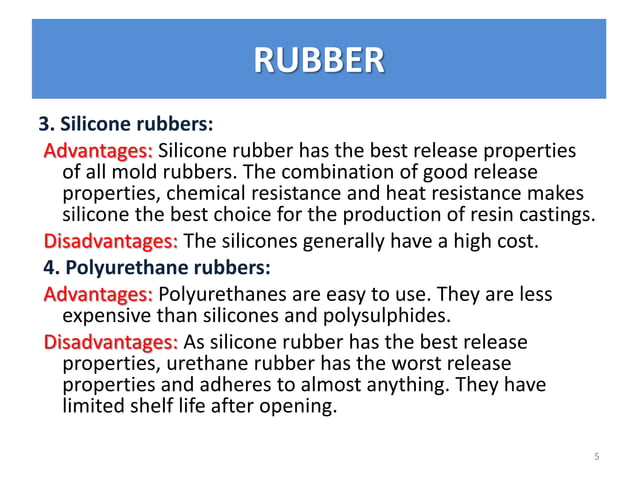 RUBBER

3. Silicone rubbers:

Advantages: Silicone rubber has the best release properties of all mold rubbers. The combination of good release properties, chemical resistance and heat resistance makes silicone the best choice for the production of resin castings.

Disadvantages: The silicones generally have a high cost.

4. Polyurethane rubbers:

Advantages: Polyurethanes are easy to use. They are less expensive than silicones and polysulphides.

Disadvantages: As silicone rubber has the best release properties, urethane rubber has the worst release properties and adheres to almost anything. They have limited shelf life after opening.

5